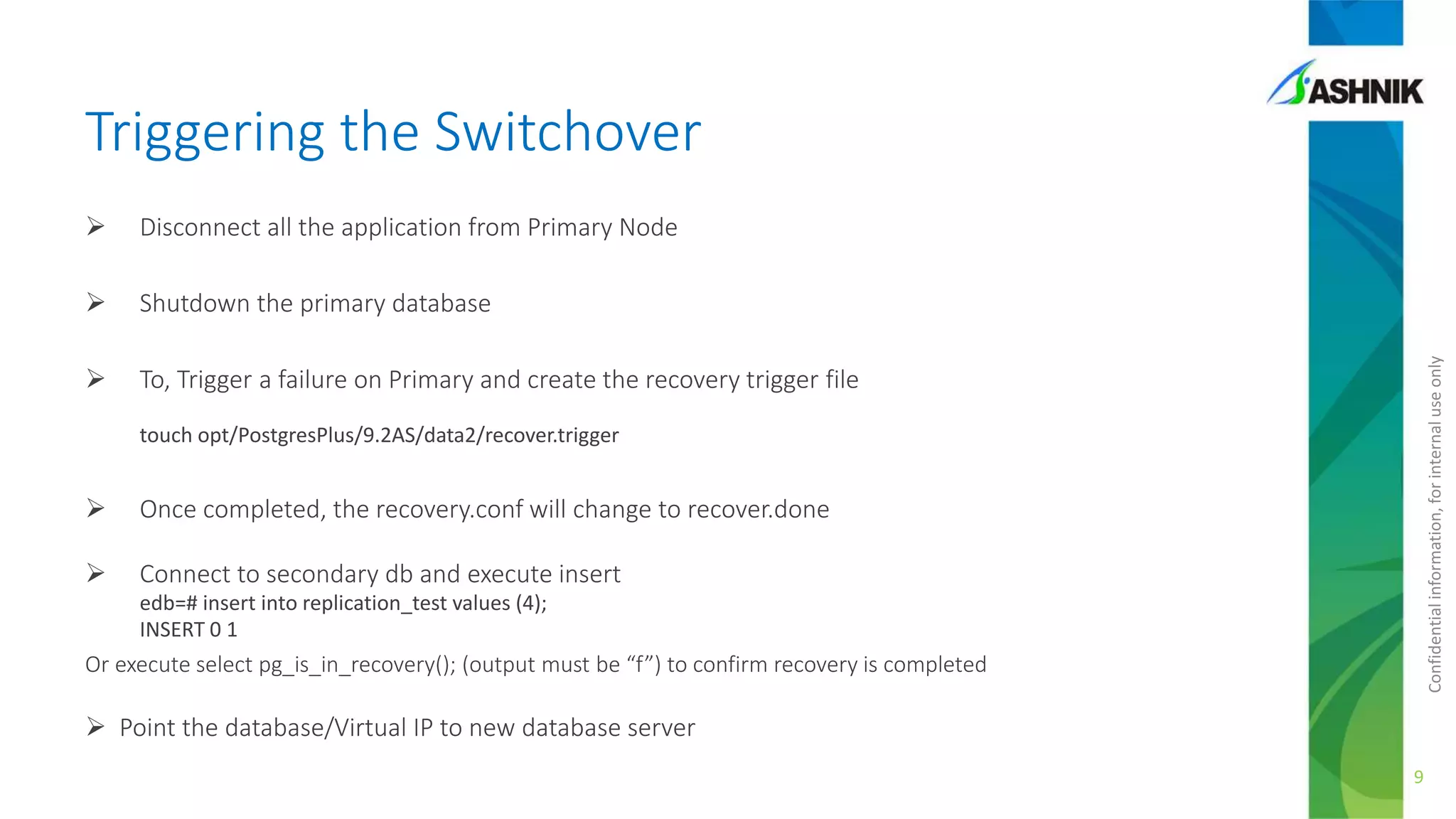 ASHNIK

Triggering the Switchover

➢ Disconnect all the application from Primary Node

➢ Shutdown the primary database

➢ To, Trigger a failure on Primary and create the recovery trigger file

touch opt/PostgresPlus/9.2AS/data2/recover.trigger

➢ Once completed, the recovery.conf will change to recover.done

➢ Connect to secondary db and execute insert
edb=# insert into replication_test values (4);
INSERT 0 1
Or execute select pg_is_in_recovery(); (output must be “f”) to confirm recovery is completed

➢ Point the database/Virtual IP to new database server

Confidential information, for internal use only

9